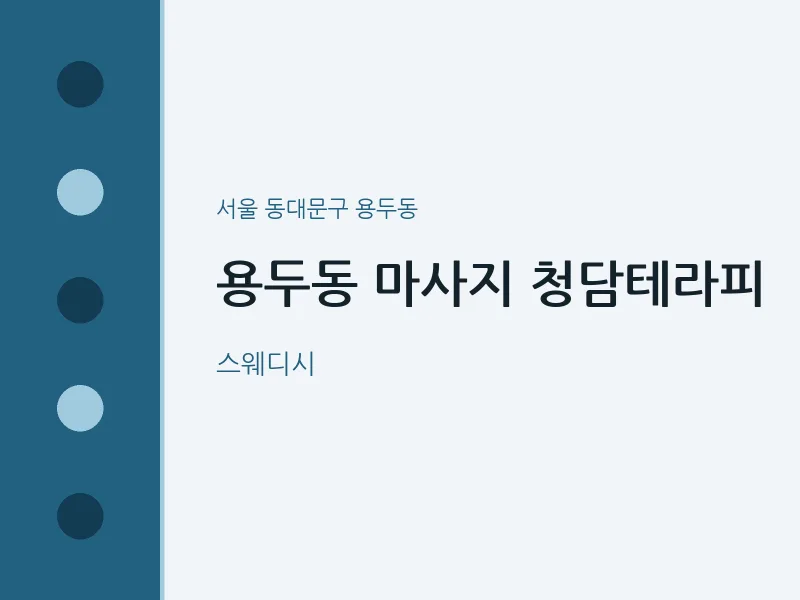 서울 동대문구 용두동

용두동 마사지 청담테라피

스웨디시